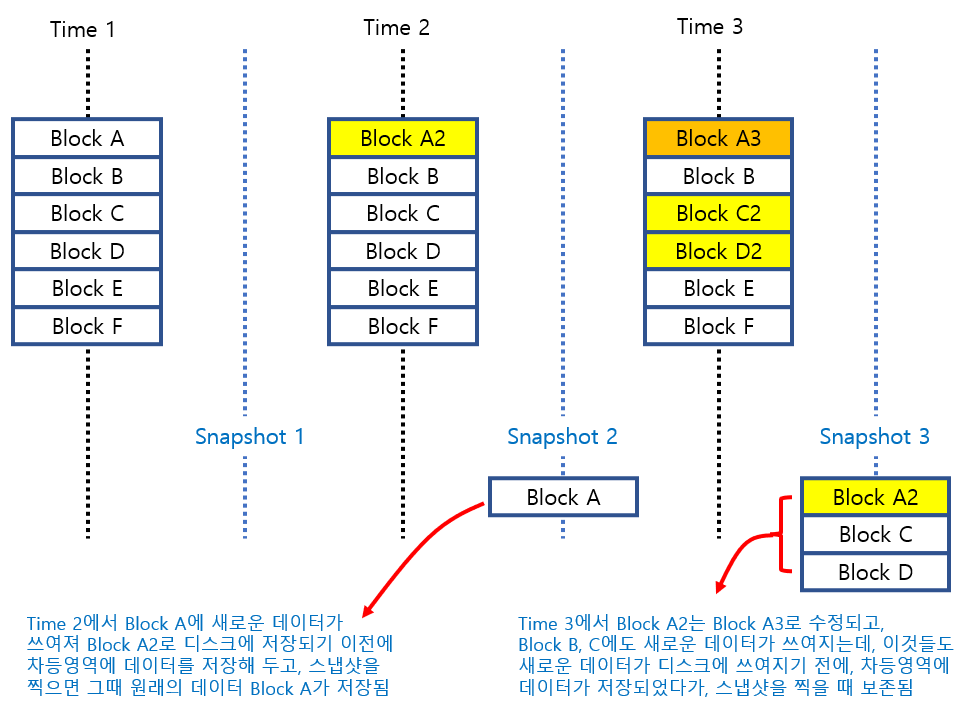 Time 1

Block A
Block B
Block C
Block D
Block E
Block F

Snapshot 1

Time 2

Block A2
Block B
Block C
Block D
Block E
Block F

Snapshot 2

Block A

Time 3

Block A3
Block B
Block C2
Block D2
Block E
Block F

Snapshot 3

Block A2
Block C
Block D

Time 2에서 Block A에 새로운 데이터가 쓰여져 Block A2로 디스크에 저장되기 이전에 차등영역에 데이터를 저장해 두고, 스냅샷을 찍으면 그때 원래의 데이터 Block A가 저장됨

Time 3에서 Block A2는 Block A3로 수정되고, Block B, C에도 새로운 데이터가 쓰여지는데, 이것들도 새로운 데이터가 디스크에 쓰여지기 전에, 차등영역에 데이터가 저장되었다가, 스냅샷을 찍을 때 보존됨